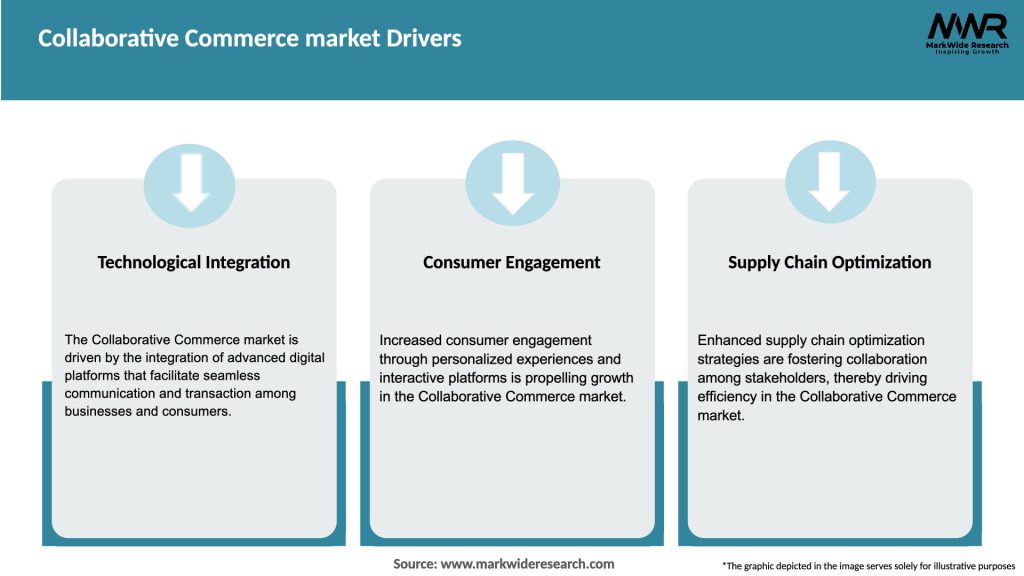 Collaborative Commerce market Drivers

MWR
MarkWide Research
Inspiring Growth

Technological Integration

The Collaborative Commerce market is driven by the integration of advanced digital platforms that facilitate seamless communication and transaction among businesses and consumers.

Consumer Engagement

Increased consumer engagement through personalized experiences and interactive platforms is propelling growth in the Collaborative Commerce market.

Supply Chain Optimization

Enhanced supply chain optimization strategies are fostering collaboration among stakeholders, thereby driving efficiency in the Collaborative Commerce market.

Source: www.markwideresearch.com

*The graphic depicted in the image serves solely for illustrative purposes